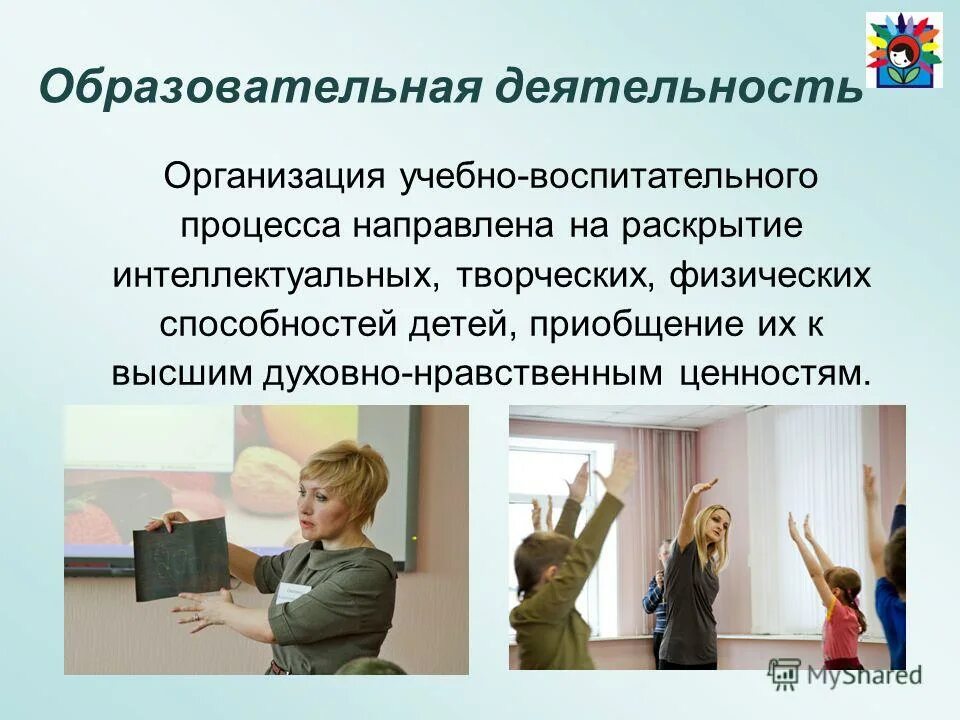 Образовательная деятельность

Организация учебно-воспитательного процесса направлена на раскрытие интеллектуальных, творческих, физических способностей детей, приобщение их к высшим духовно-нравственным ценностям.

MyShared